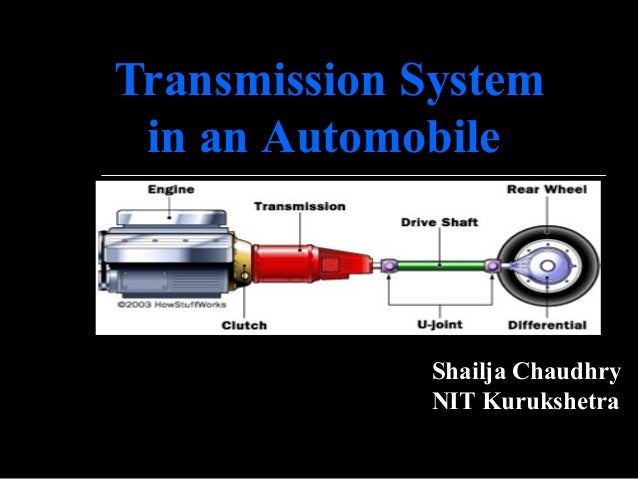 Transmission System in an Automobile

Engine
Transmission
Drive Shaft
Rear Wheel
©2003 HowStuffWorks
Clutch
U-joint
Differential

Shailja Chaudhry
NIT Kurukshetra